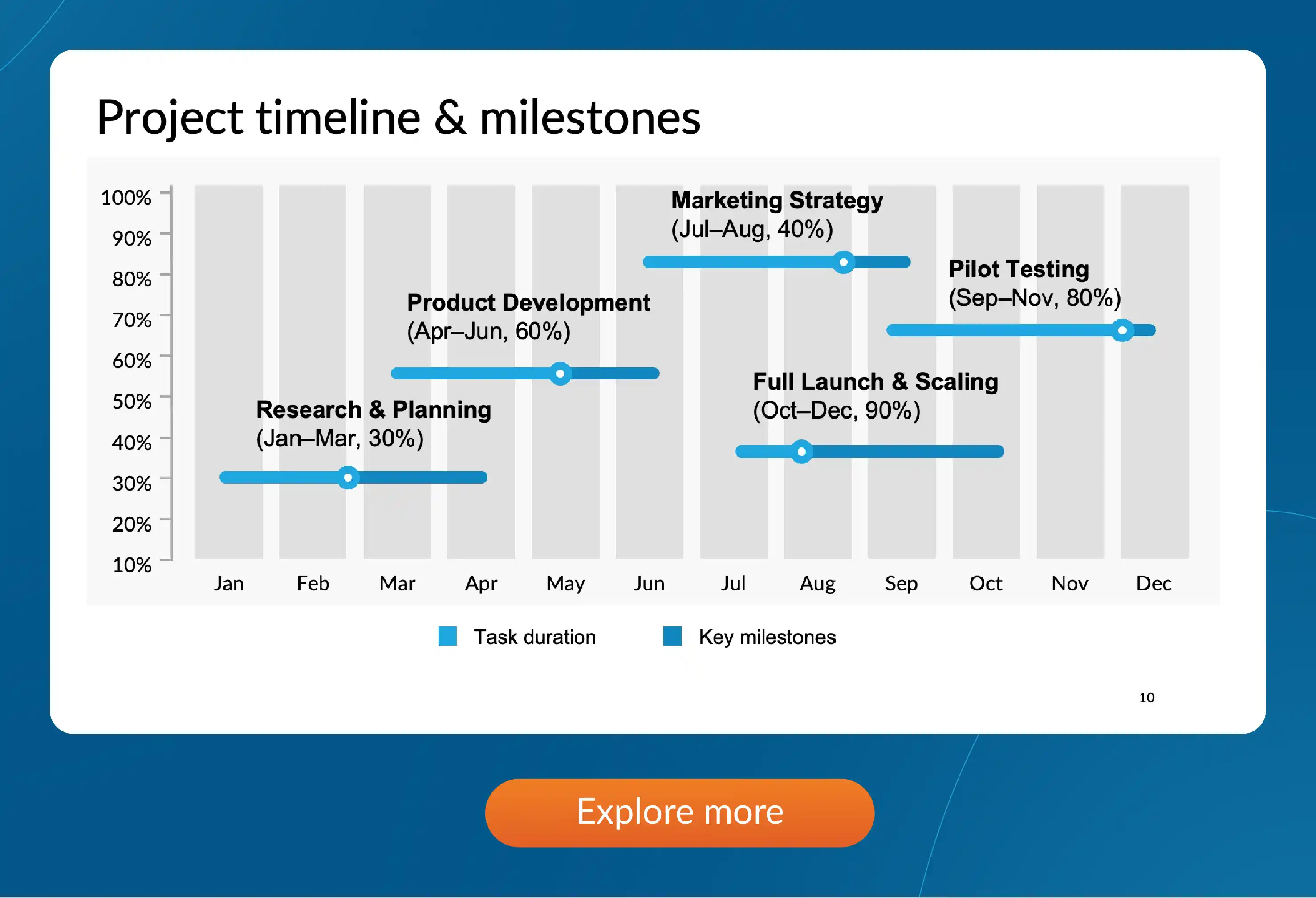 Project timeline & milestones

100%
90%
80%
70%
60%
50%
40%
30%
20%
10%

Marketing Strategy
(Jul–Aug, 40%)

Pilot Testing
(Sep–Nov, 80%)

Product Development
(Apr–Jun, 60%)

Full Launch & Scaling
(Oct–Dec, 90%)

Research & Planning
(Jan–Mar, 30%)

Jan Feb Mar Apr May Jun Jul Aug Sep Oct Nov Dec

Task duration
Key milestones

10

Explore more